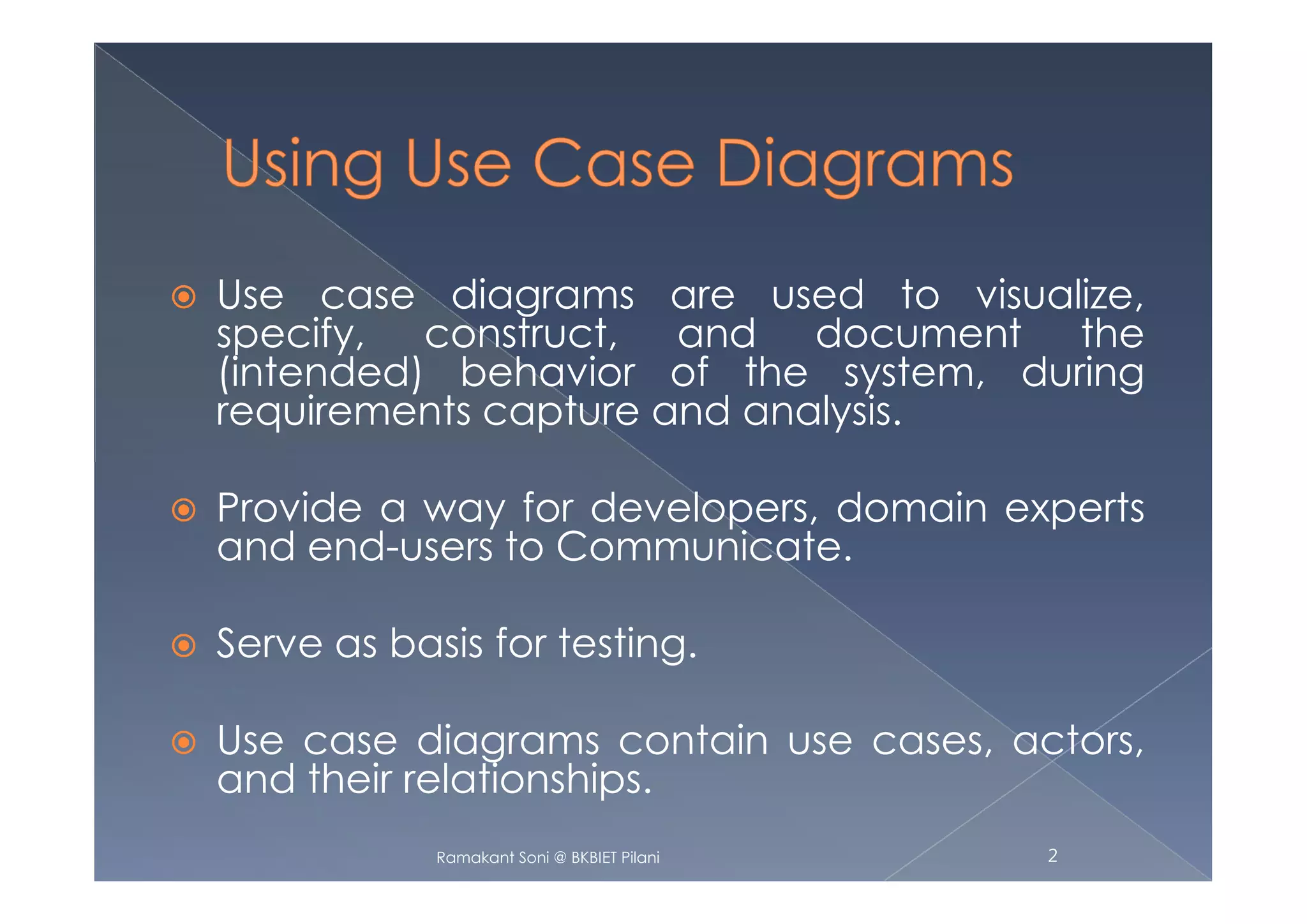 Using Use Case Diagrams

Use case diagrams are used to visualize, specify, construct, and document the (intended) behavior of the system, during requirements capture and analysis.

Provide a way for developers, domain experts and end-users to Communicate.

Serve as basis for testing.

Use case diagrams contain use cases, actors, and their relationships.

Ramakant Soni @ BKBIET Pilani

2